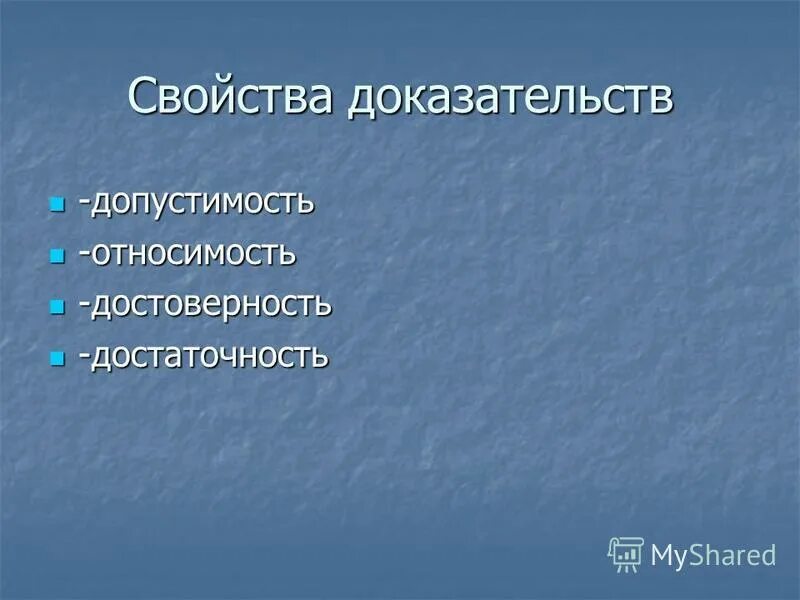 Свойства доказательств

-допустимость
-относимость
-достоверность
-достаточность

MyShared